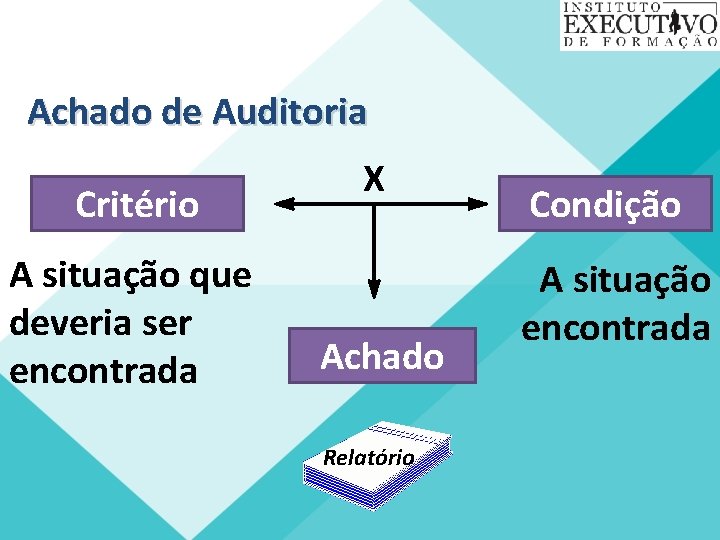 INSTITUTO EXECUTIVO DE FORMAÇÃO

Achado de Auditoria

Critério

X

Condição

A situação que deveria ser encontrada

A situação encontrada

Achado

Relatório